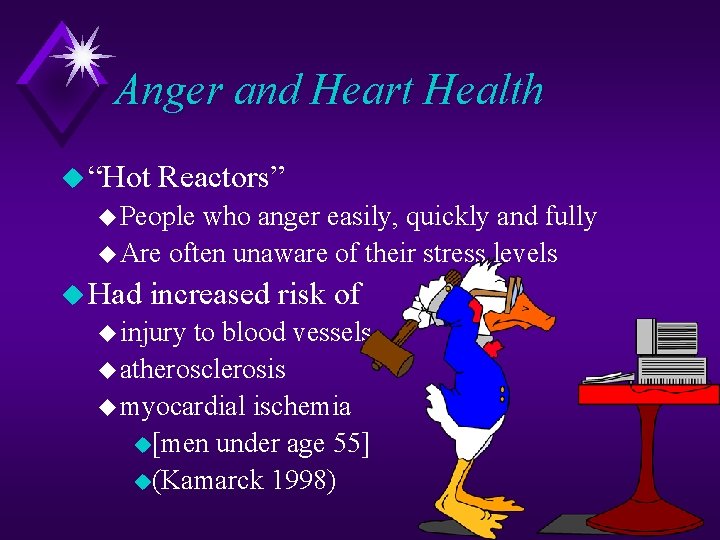 Anger and Heart Health

“Hot Reactors”

People who anger easily, quickly and fully

Are often unaware of their stress levels

Had increased risk of

injury to blood vessels

atherosclerosis

myocardial ischemia

[men under age 55]

(Kamarck 1998)